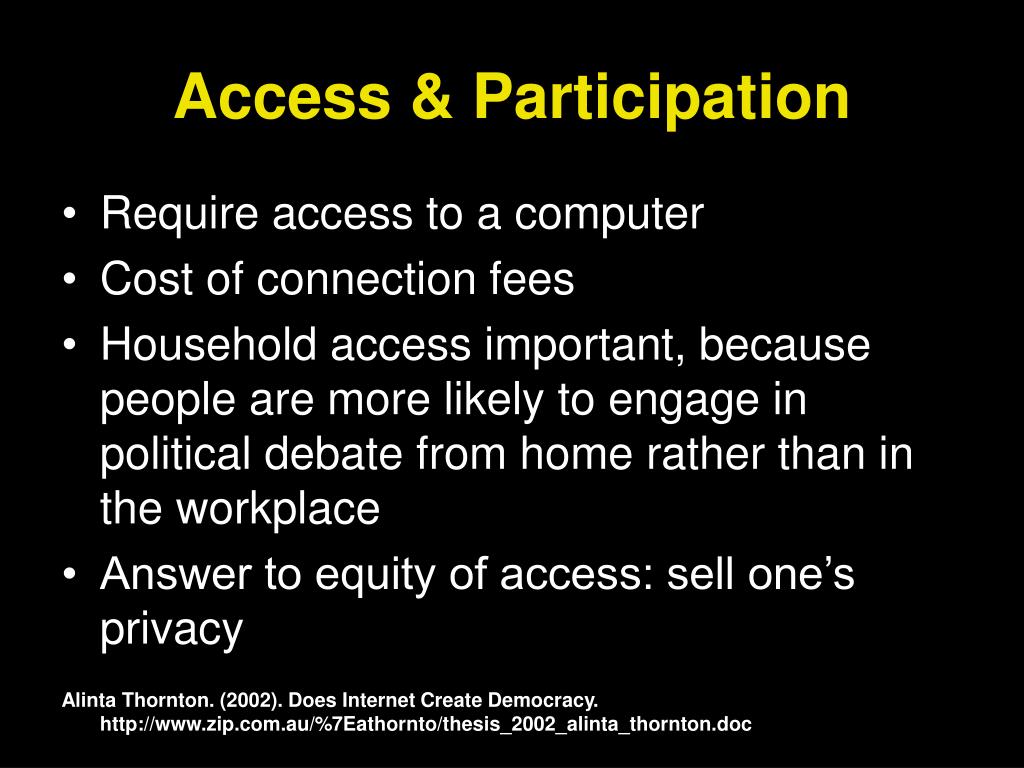 Access & Participation

• Require access to a computer
• Cost of connection fees
• Household access important, because people are more likely to engage in political debate from home rather than in the workplace
• Answer to equity of access: sell one’s privacy

Alinta Thornton. (2002). Does Internet Create Democracy. http://www.zip.com.au/%7Eathornto/thesis_2002_alinta_thornton.doc